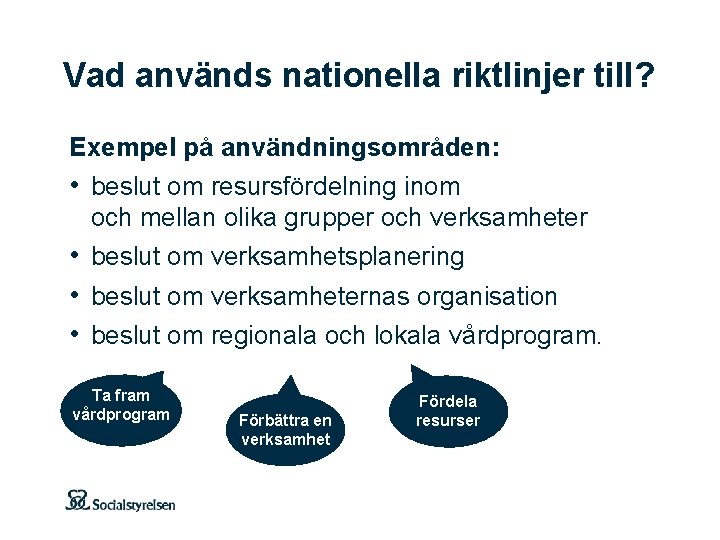 Vad används nationella riktlinjer till?

Exempel på användningsområden:

• beslut om resursfördelning inom och mellan olika grupper och verksamheter
• beslut om verksamhetsplanering
• beslut om verksamheternas organisation
• beslut om regionala och lokala vårdprogram.

Ta fram vårdprogram

Förbättra en verksamhet

Fördela resurser

Socialstyrelsen